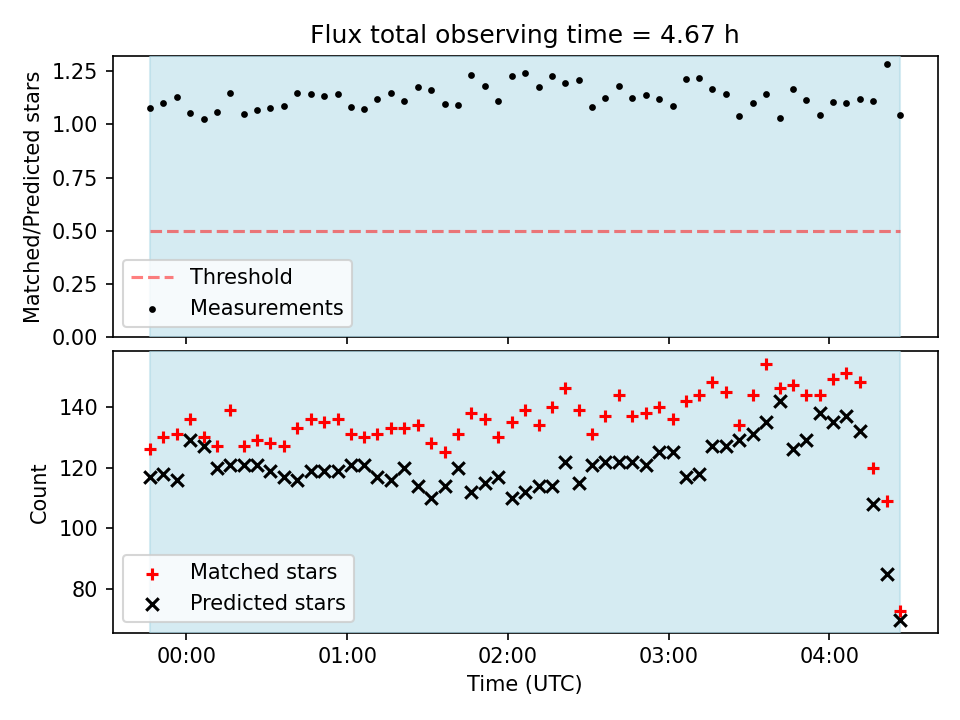 Flux total observing time = 4.67 h

Matched/Predicted stars

1.25
1.00
0.75
0.50
0.25
0.00

Threshold
Measurements

Count

140
120
100
80

Matched stars
Predicted stars

00:00
01:00
02:00
03:00
04:00

Time (UTC)